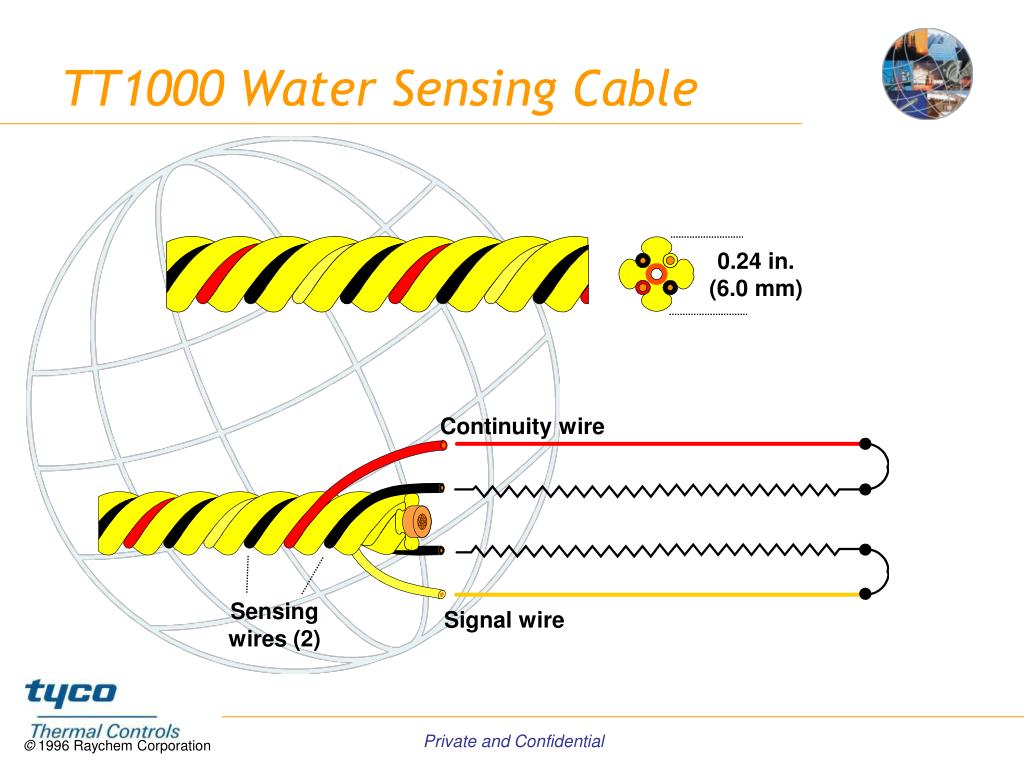 TT1000 Water Sensing Cable

0.24 in.
(6.0 mm)

Continuity wire

Sensing wires (2)

Signal wire

tyco
Thermal Controls
© 1996 Raychem Corporation

Private and Confidential